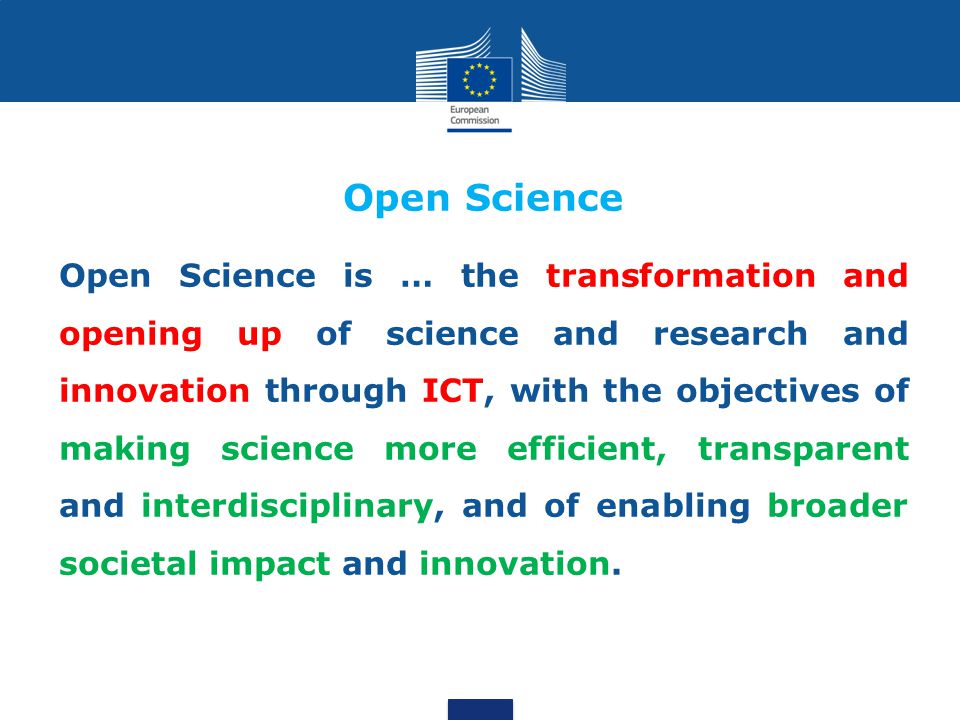 European Commission

Open Science

Open Science is … the transformation and opening up of science and research and innovation through ICT, with the objectives of making science more efficient, transparent and interdisciplinary, and of enabling broader societal impact and innovation.